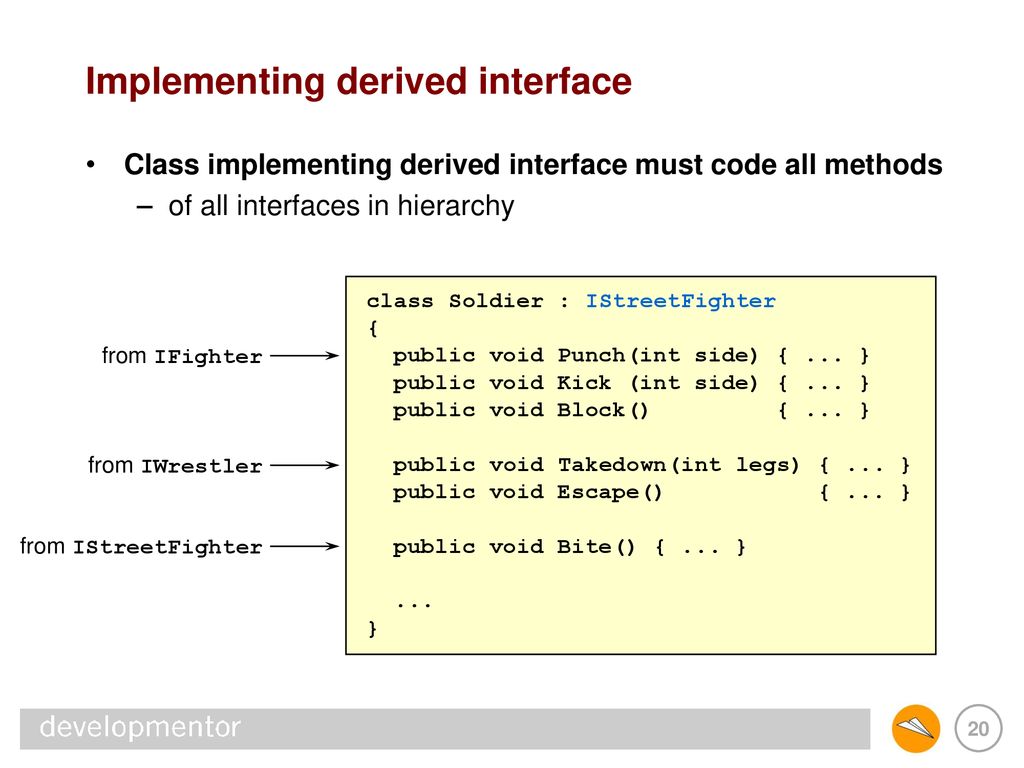 Implementing derived interface

• Class implementing derived interface must code all methods
– of all interfaces in hierarchy

from IFighter
from IWrestler
from IStreetFighter

class Soldier : IStreetFighter
{
  public void Punch(int side) { ... }
  public void Kick (int side) { ... }
  public void Block()         { ... }

  public void Takedown(int legs) { ... }
  public void Escape()           { ... }

  public void Bite() { ... }

  ...
}

developmentor

20